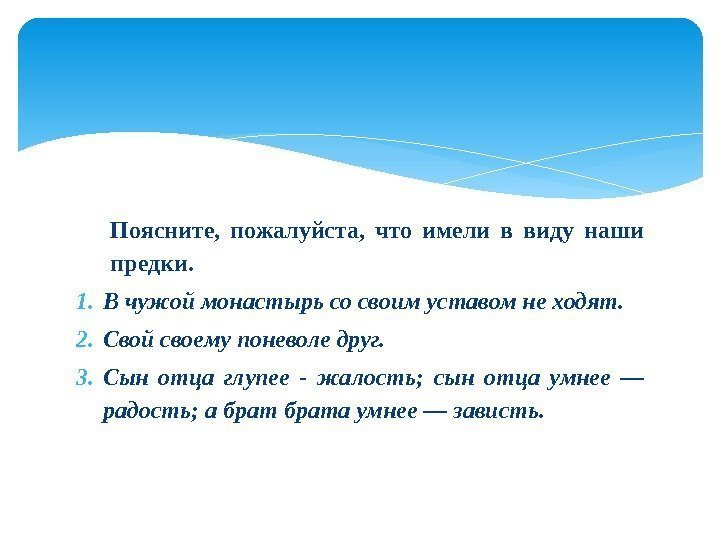 Поясните, пожалуйста, что имели в виду наши предки.

1. В чужой монастырь со своим уставом не ходят.

2. Свой своему поневоле друг.

3. Сын отца глупее - жалость; сын отца умнее — радость; а брат брата умнее — зависть.